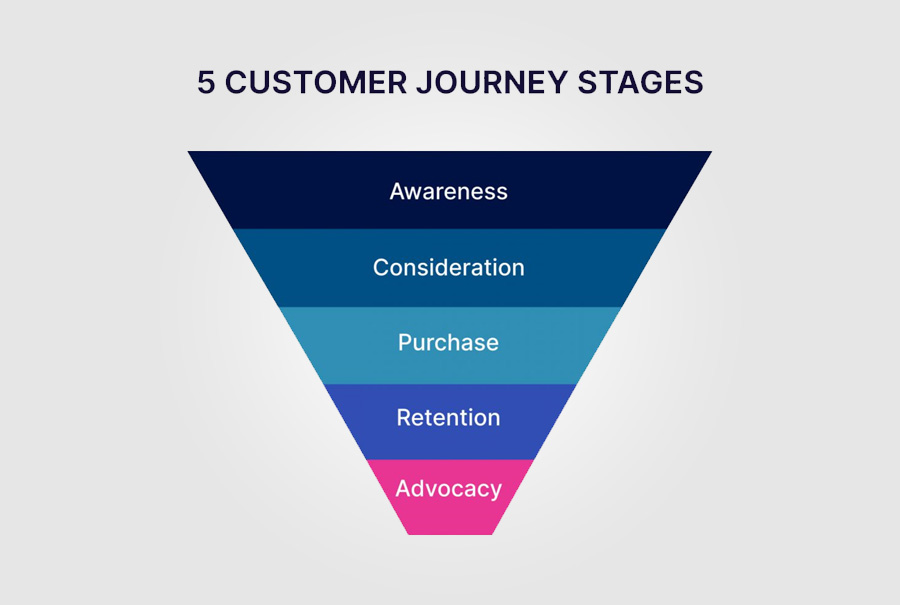 5 CUSTOMER JOURNEY STAGES

Awareness

Consideration

Purchase

Retention

Advocacy